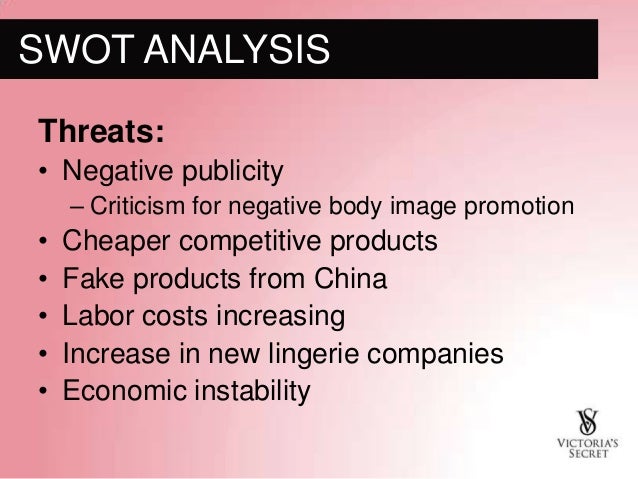 SWOT ANALYSIS

Threats:
• Negative publicity
– Criticism for negative body image promotion
• Cheaper competitive products
• Fake products from China
• Labor costs increasing
• Increase in new lingerie companies
• Economic instability

VS
VICTORIA'S SECRET